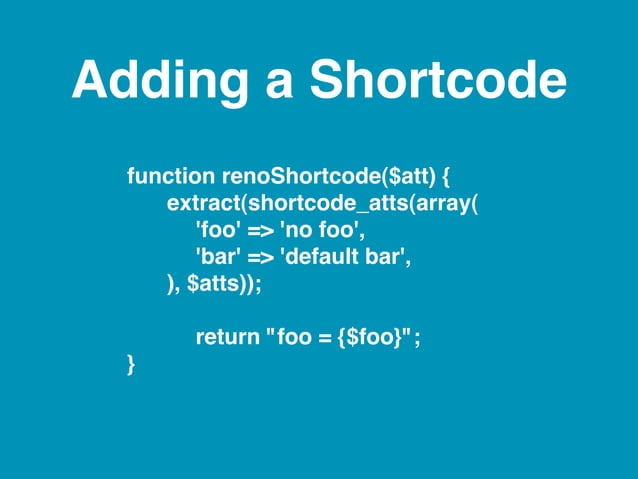 Adding a Shortcode

function renoShortcode($att) {
extract(shortcode_atts(array(
'foo' => 'no foo',
'bar' => 'default bar',
), $atts));

return "foo = {$foo}";
}